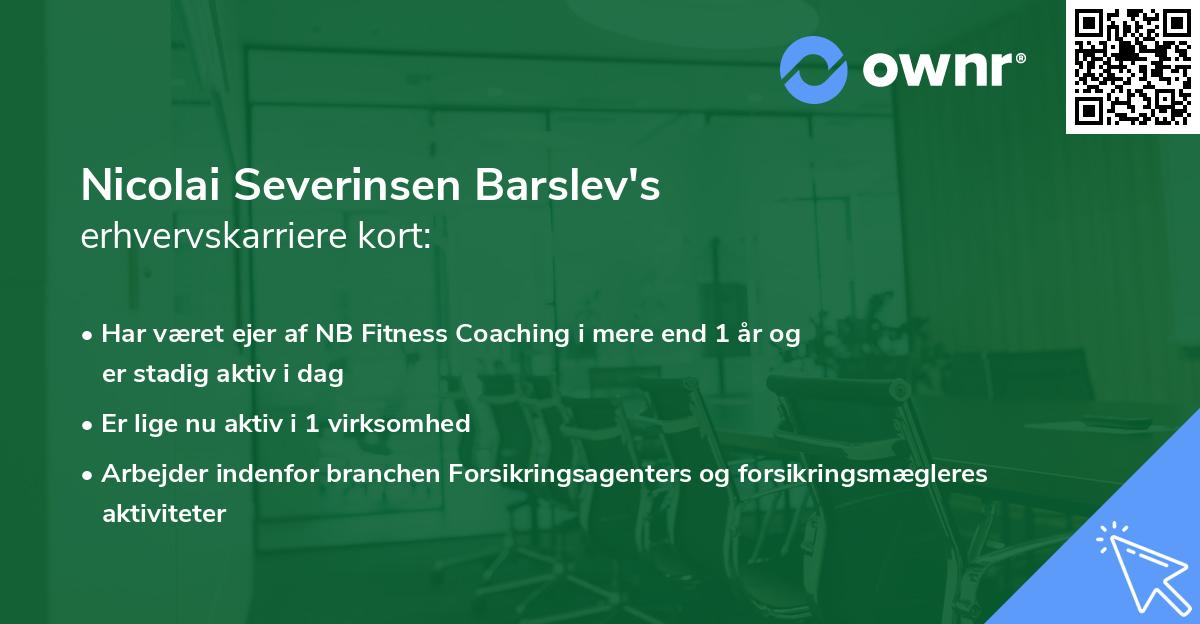 ownr®

Nicolai Severinsen Barslev's
erhvervskarriere kort:

• Har været ejer af NB Fitness Coaching i mere end 1 år og er stadig aktiv i dag

• Er lige nu aktiv i 1 virksomhed

• Arbejder indenfor branchen Forsikringsagenters og forsikringsmægleres aktiviteter